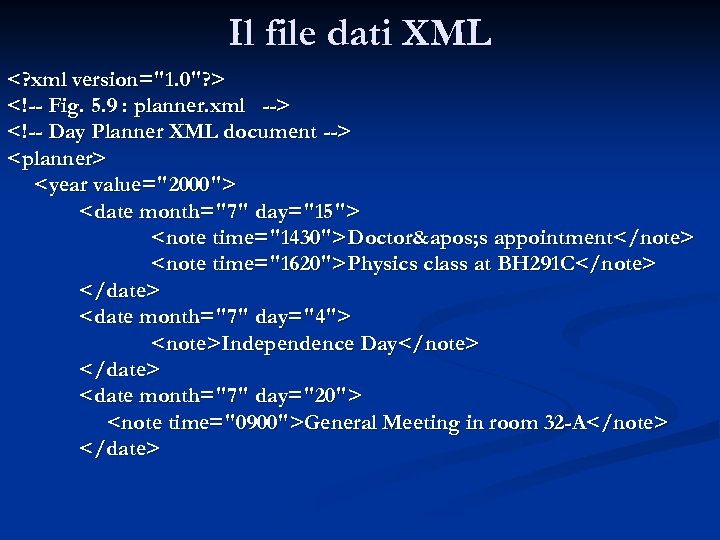 Il file dati XML

<?xml version="1.0"?>
<!-- Fig. 5.9 : planner.xml -->
<!-- Day Planner XML document -->
<planner>
<year value="2000">
<date month="7" day="15">
<note time="1430">Doctor&apos;s appointment</note>
<note time="1620">Physics class at BH291C</note>
</date>
<date month="7" day="4">
<note>Independence Day</note>
</date>
<date month="7" day="20">
<note time="0900">General Meeting in room 32-A</note>
</date>